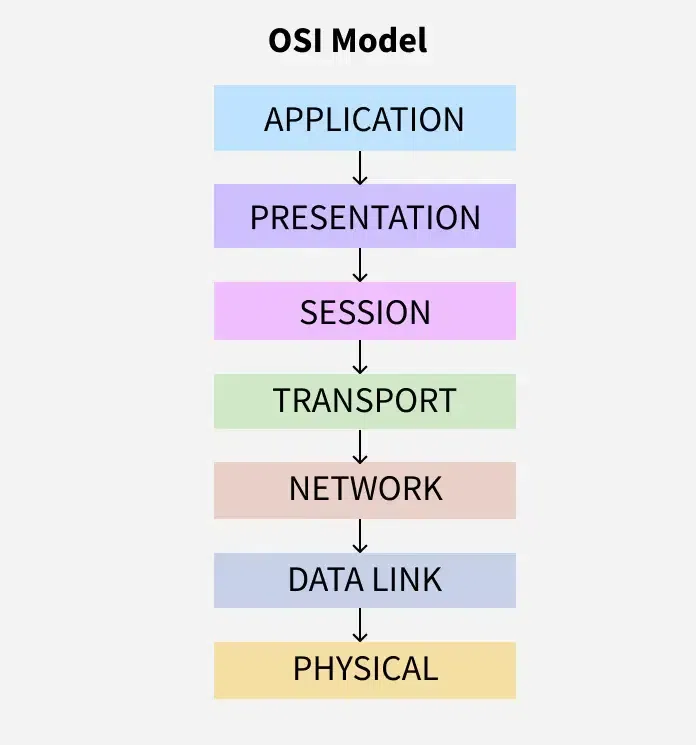 OSI Model

APPLICATION

PRESENTATION

SESSION

TRANSPORT

NETWORK

DATA LINK

PHYSICAL